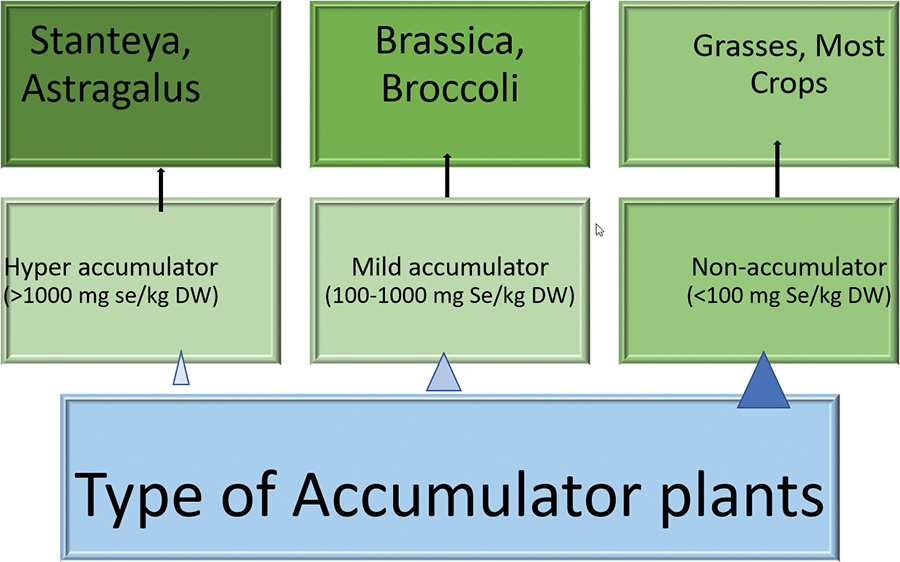 Stanteya, Astragalus

Brassica, Broccoli

Grasses, Most Crops

Hyper accumulator (>1000 mg se/kg DW)

Mild accumulator (100-1000 mg Se/kg DW)

Non-accumulator (<100 mg Se/kg DW)

Type of Accumulator plants